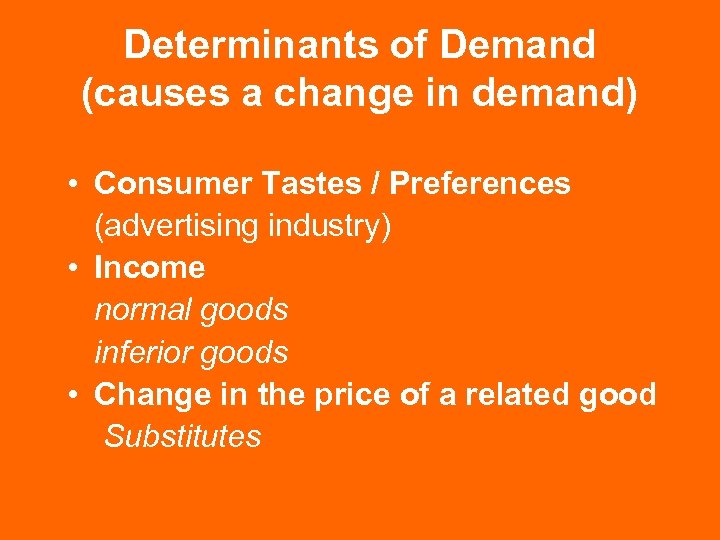 Determinants of Demand
(causes a change in demand)

• Consumer Tastes / Preferences
(advertising industry)
• Income
normal goods
inferior goods
• Change in the price of a related good
Substitutes